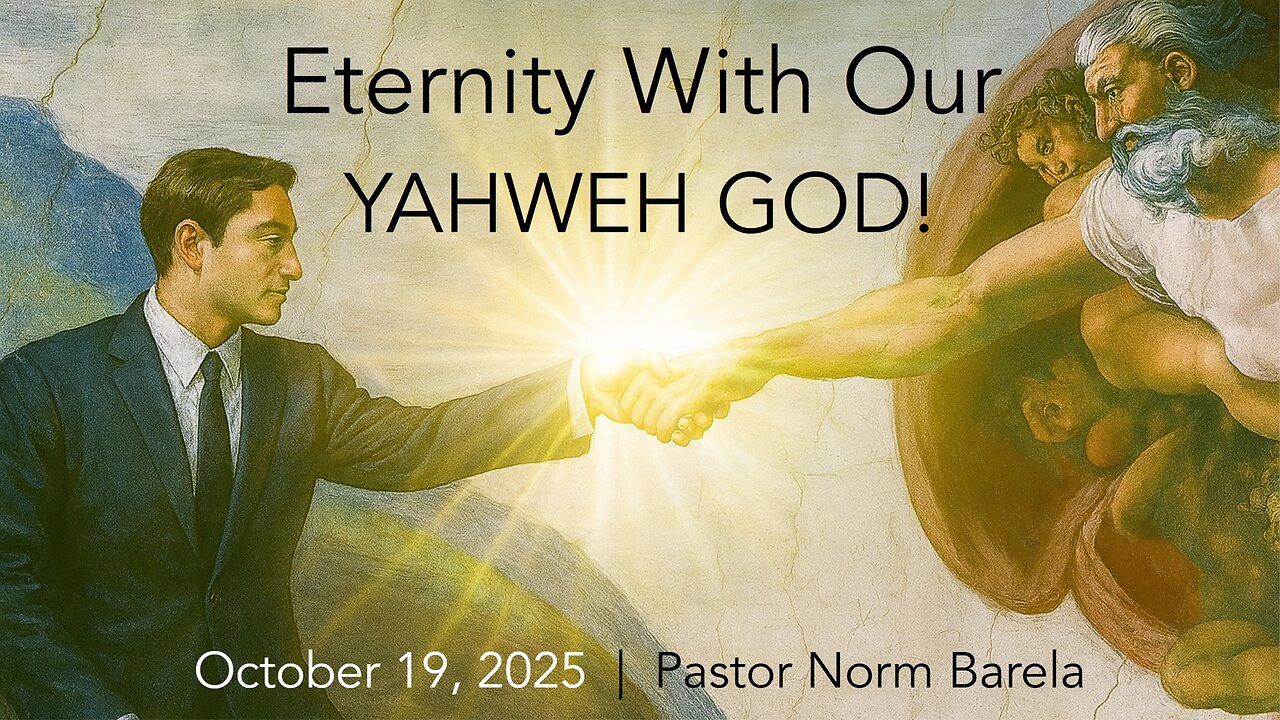 Eternity With Our YAHWEH GOD!

October 19, 2025 | Pastor Norm Barela